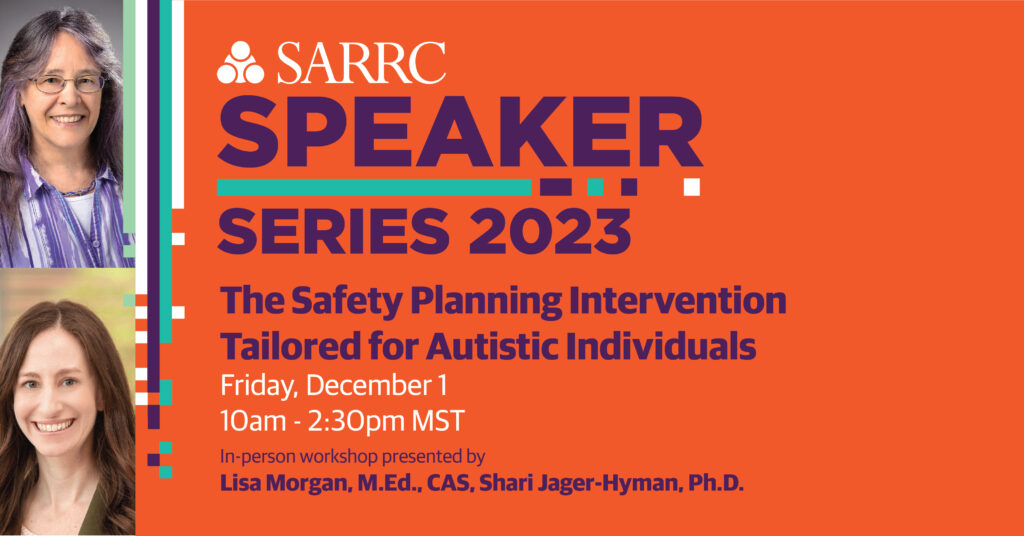 SARRC
SPEAKER
SERIES 2023

The Safety Planning Intervention Tailored for Autistic Individuals

Friday, December 1
10am - 2:30pm MST

In-person workshop presented by
Lisa Morgan, M.Ed., CAS, Shari Jager-Hyman, Ph.D.